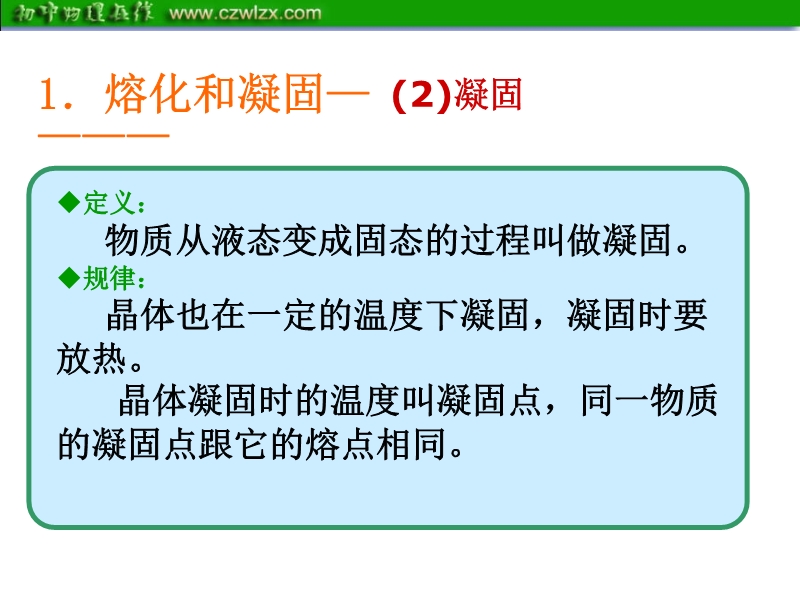 初中物理在线 www.czwlzx.com

1．熔化和凝固— (2)凝固

◆定义：
物质从液态变成固态的过程叫做凝固。
◆规律：
晶体也在一定的温度下凝固，凝固时要放热。
晶体凝固时的温度叫凝固点，同一物质的凝固点跟它的熔点相同。